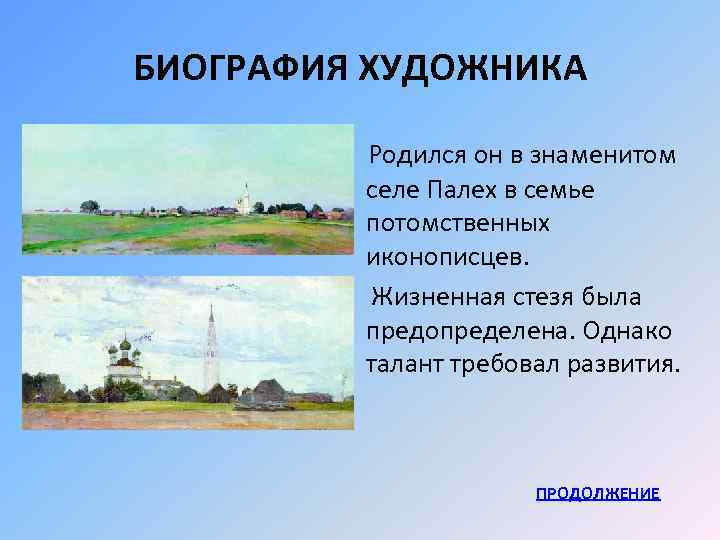 БИОГРАФИЯ ХУДОЖНИКА

Родился он в знаменитом селе Палех в семье потомственных иконописцев.

Жизненная стезя была предопределена. Однако талант требовал развития.

ПРОДОЛЖЕНИЕ